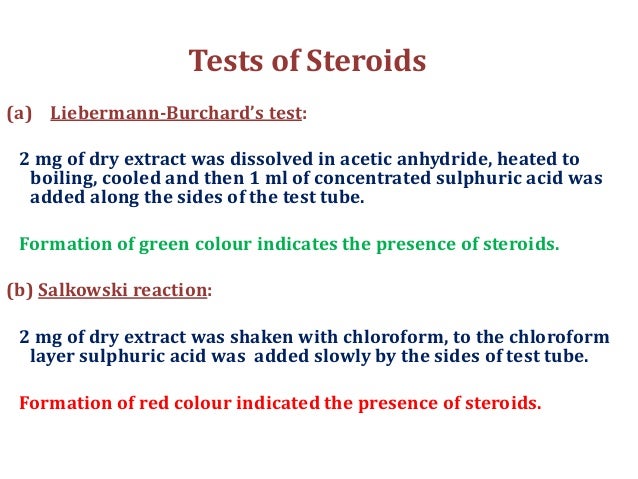 Tests of Steroids

(a) Liebermann-Burchard's test:

2 mg of dry extract was dissolved in acetic anhydride, heated to boiling, cooled and then 1 ml of concentrated sulphuric acid was added along the sides of the test tube.

Formation of green colour indicates the presence of steroids.

(b) Salkowski reaction:

2 mg of dry extract was shaken with chloroform, to the chloroform layer sulphuric acid was added slowly by the sides of test tube.

Formation of red colour indicated the presence of steroids.